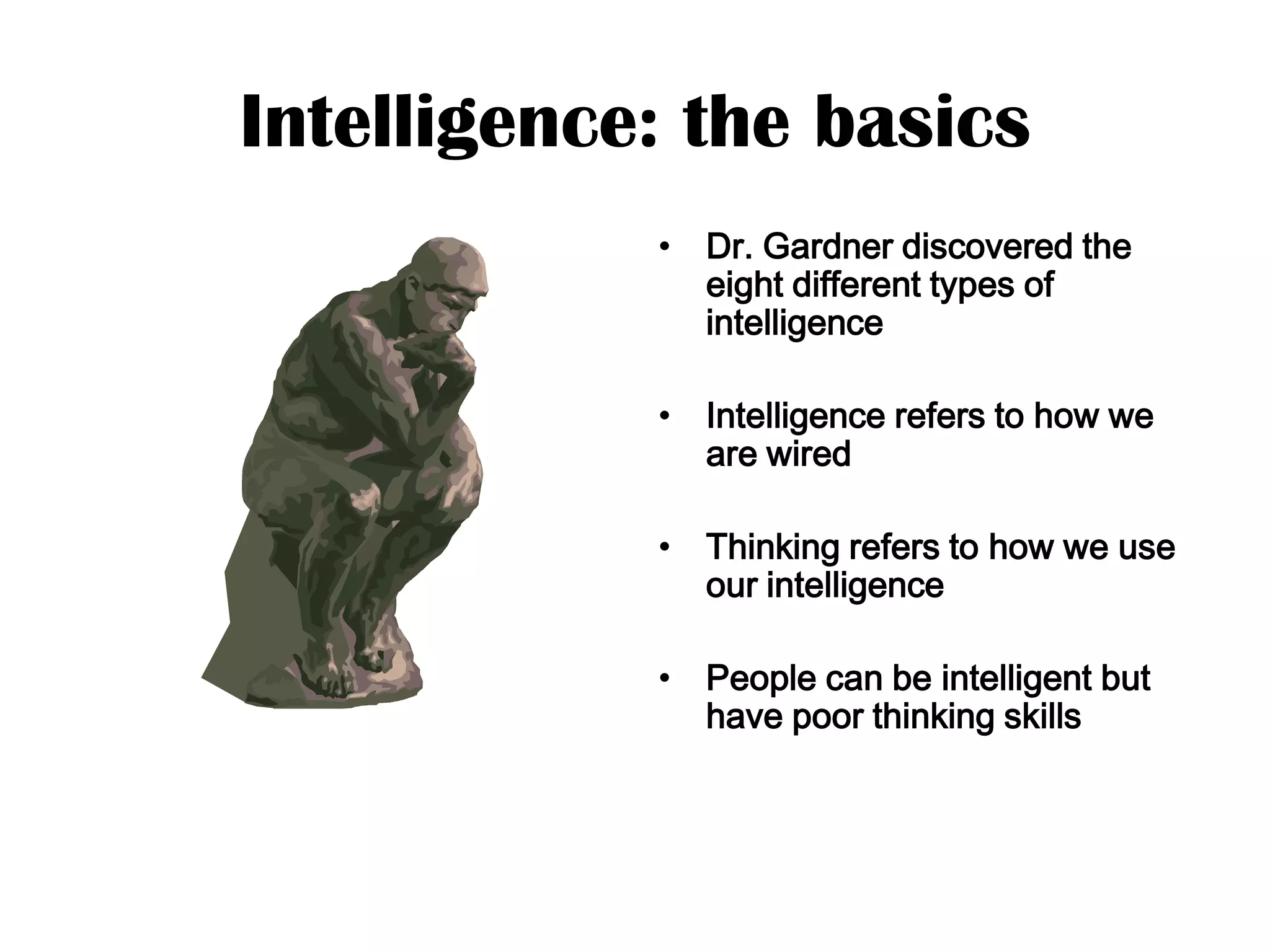 Intelligence: the basics

• Dr. Gardner discovered the eight different types of intelligence

• Intelligence refers to how we are wired

• Thinking refers to how we use our intelligence

• People can be intelligent but have poor thinking skills